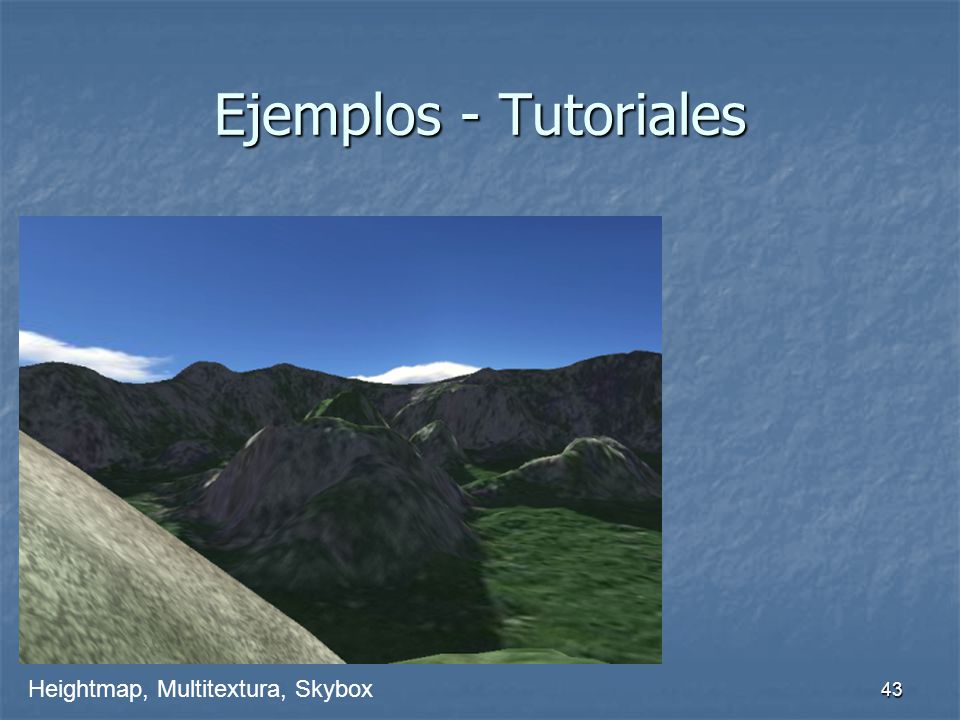 Ejemplos - Tutoriales

Heightmap, Multitextura, Skybox

43